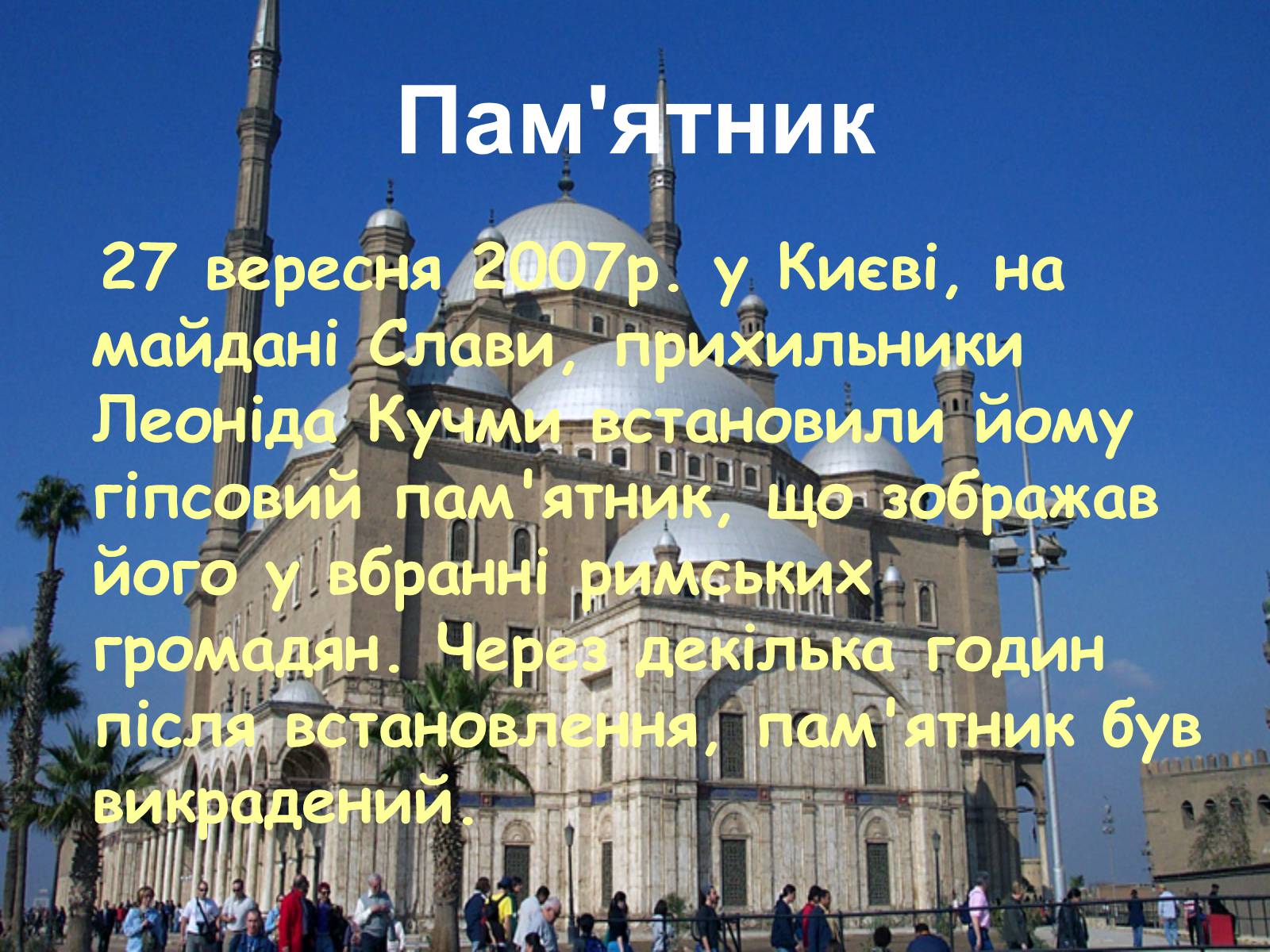 Пам'ятник

27 вересня 2007р. у Києві, на майдані Слави, прихильники Леоніда Кучми встановили йому гіпсовий пам'ятник, що зображав його у вбранні римських громадян. Через декілька годин після встановлення, пам'ятник був викрадений.